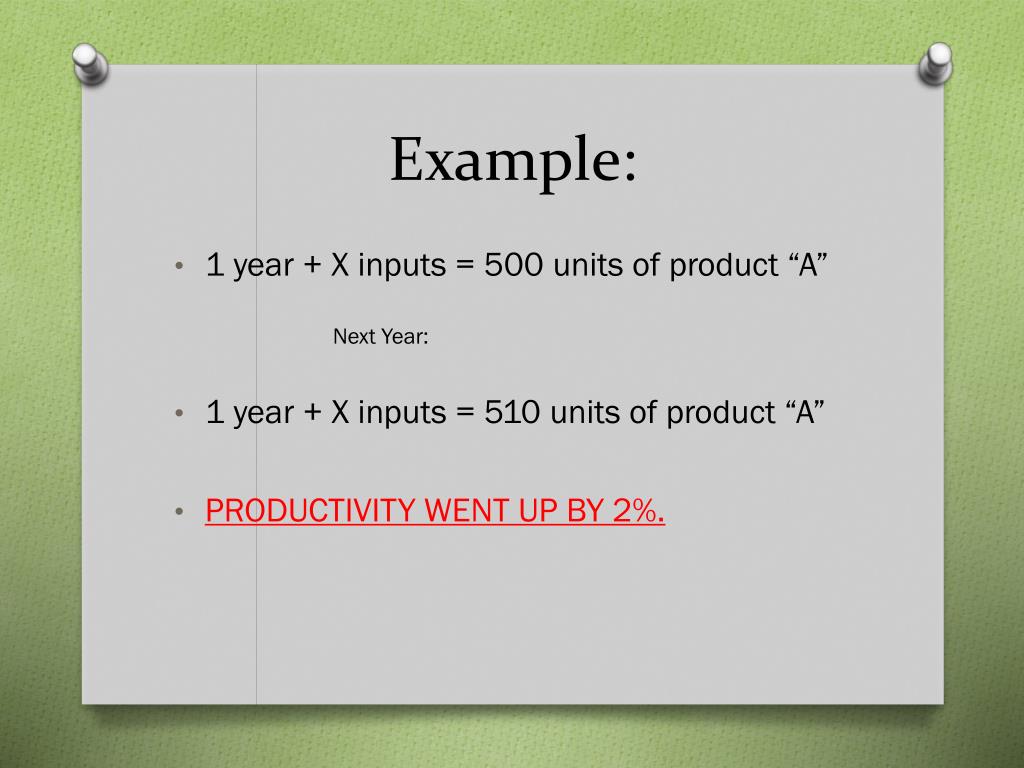 Example:

• 1 year + X inputs = 500 units of product “A”

Next Year:

• 1 year + X inputs = 510 units of product “A”

• PRODUCTIVITY WENT UP BY 2%.